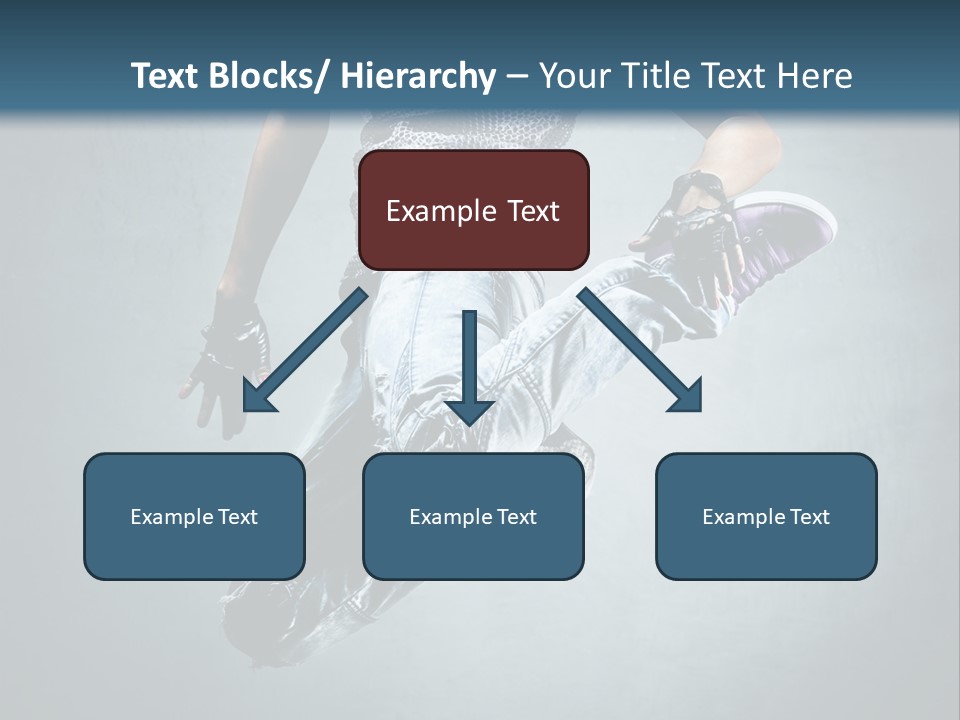 Text Blocks/ Hierarchy – Your Title Text Here

Example Text

Example Text

Example Text

Example Text